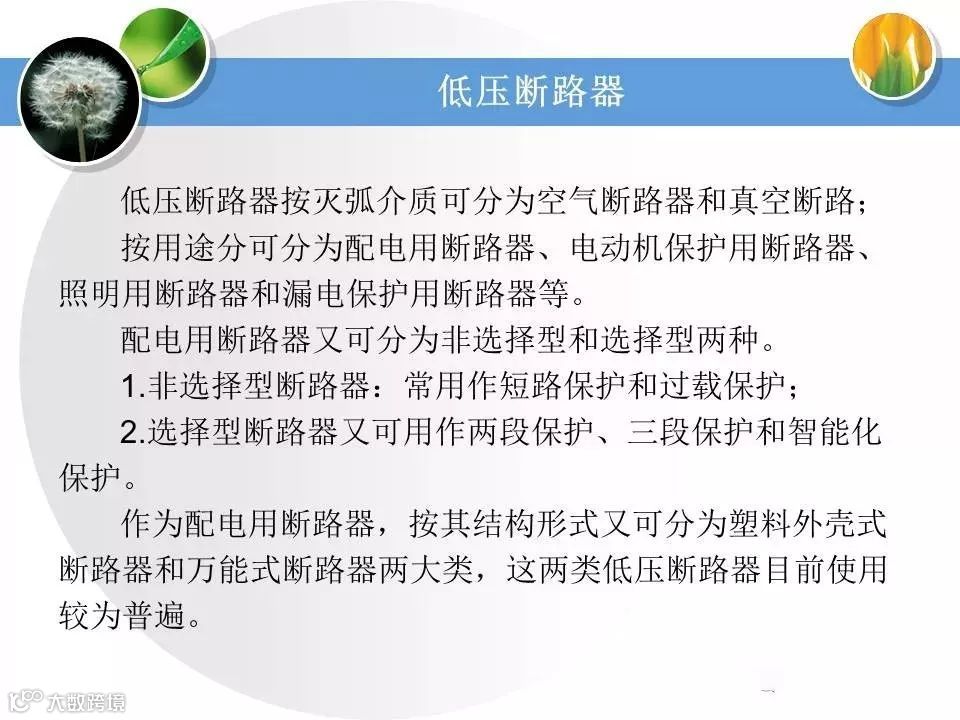 低压断路器

低压断路器按灭弧介质可分为空气断路器和真空断路；

按用途分可分为配电用断路器、电动机保护用断路器、照明用断路器和漏电保护用断路器等。

配电用断路器又可分为非选择型和选择型两种。

1.非选择型断路器：常用作短路保护和过载保护；

2.选择型断路器又可用作两段保护、三段保护和智能化保护。

作为配电用断路器，按其结构形式又可分为塑料外壳式断路器和万能式断路器两大类，这两类低压断路器目前使用较为普遍。

大数跨境